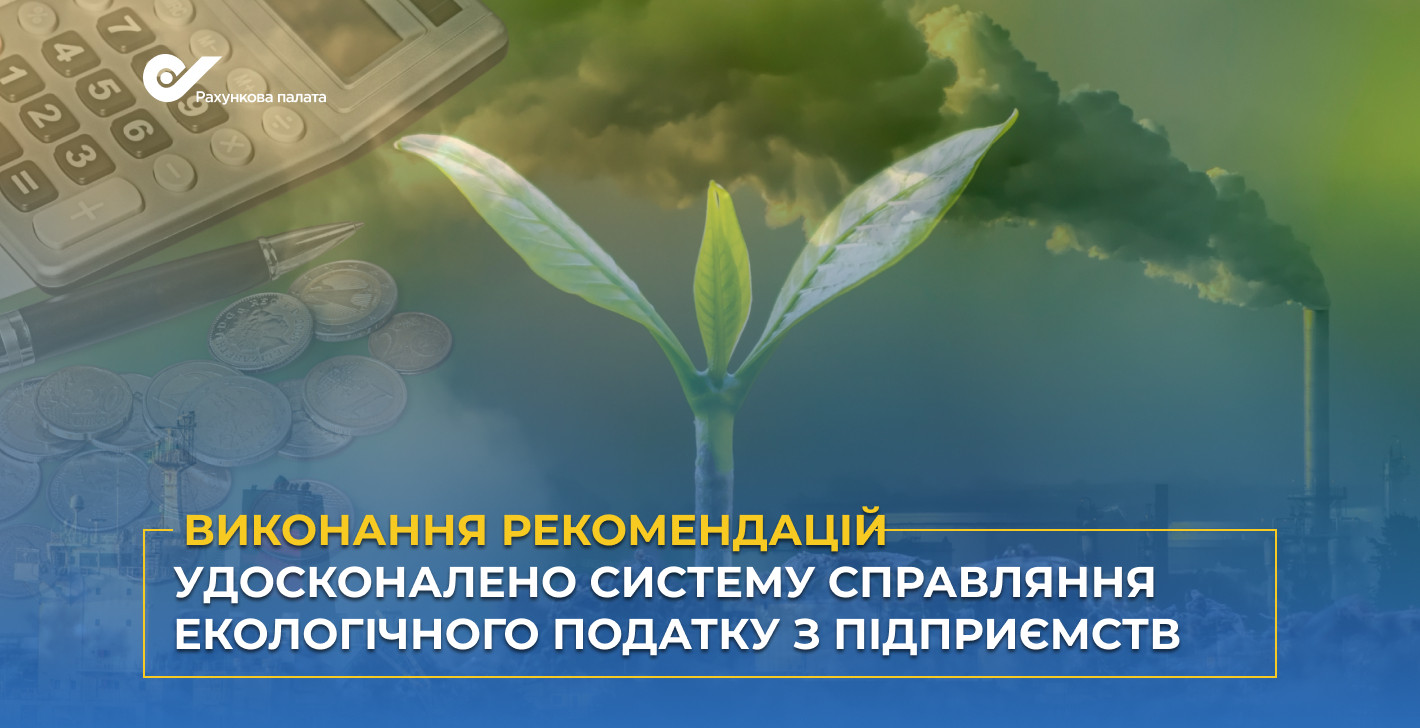 Рахункова палата

ВИКОНАННЯ РЕКОМЕНДАЦІЙ

УДОСКОНАЛЕНО СИСТЕМУ СПРАВЛЯННЯ ЕКОЛОГІЧНОГО ПОДАТКУ З ПІДПРИЄМСТВ